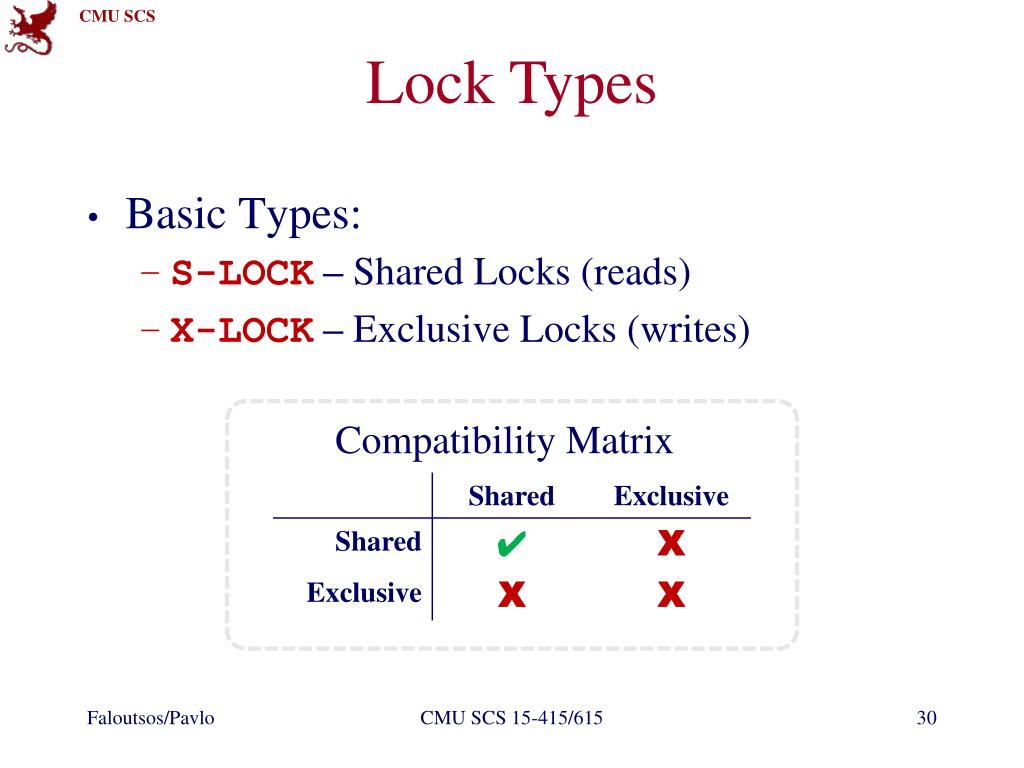 CMU SCS

Lock Types

• Basic Types:
 – S-LOCK – Shared Locks (reads)
 – X-LOCK – Exclusive Locks (writes)

Compatibility Matrix

| | Shared | Exclusive |
|---|---|---|
| Shared | ✔ | ✘ |
| Exclusive | ✘ | ✘ |

Faloutsos/Pavlo CMU SCS 15-415/615 30